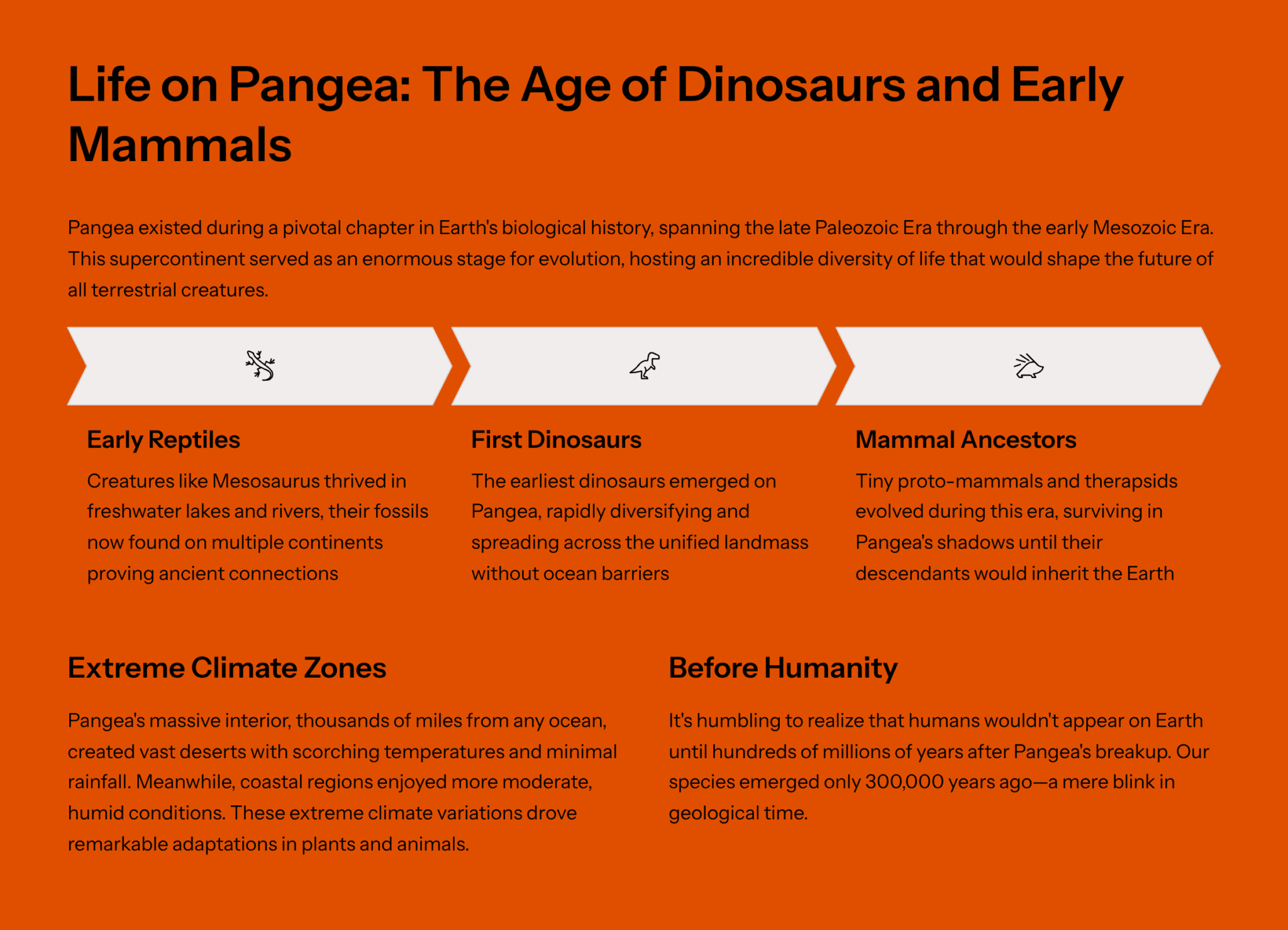 Life on Pangea: The Age of Dinosaurs and Early Mammals

Pangea existed during a pivotal chapter in Earth's biological history, spanning the late Paleozoic Era through the early Mesozoic Era. This supercontinent served as an enormous stage for evolution, hosting an incredible diversity of life that would shape the future of all terrestrial creatures.

Early Reptiles

Creatures like Mesosaurus thrived in freshwater lakes and rivers, their fossils now found on multiple continents proving ancient connections

First Dinosaurs

The earliest dinosaurs emerged on Pangea, rapidly diversifying and spreading across the unified landmass without ocean barriers

Mammal Ancestors

Tiny proto-mammals and therapsids evolved during this era, surviving in Pangea's shadows until their descendants would inherit the Earth

Extreme Climate Zones

Pangea's massive interior, thousands of miles from any ocean, created vast deserts with scorching temperatures and minimal rainfall. Meanwhile, coastal regions enjoyed more moderate, humid conditions. These extreme climate variations drove remarkable adaptations in plants and animals.

Before Humanity

It's humbling to realize that humans wouldn't appear on Earth until hundreds of millions of years after Pangea's breakup. Our species emerged only 300,000 years ago—a mere blink in geological time.